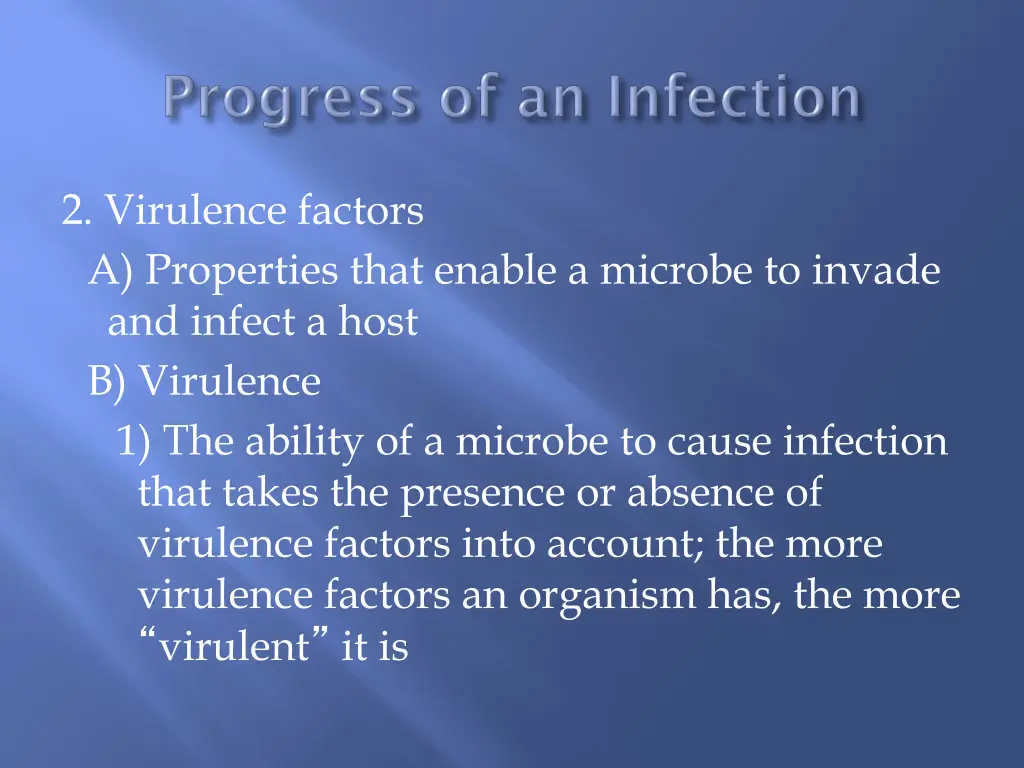 Progress of an Infection

2. Virulence factors

A) Properties that enable a microbe to invade and infect a host

B) Virulence

1) The ability of a microbe to cause infection that takes the presence or absence of virulence factors into account; the more virulence factors an organism has, the more “virulent” it is